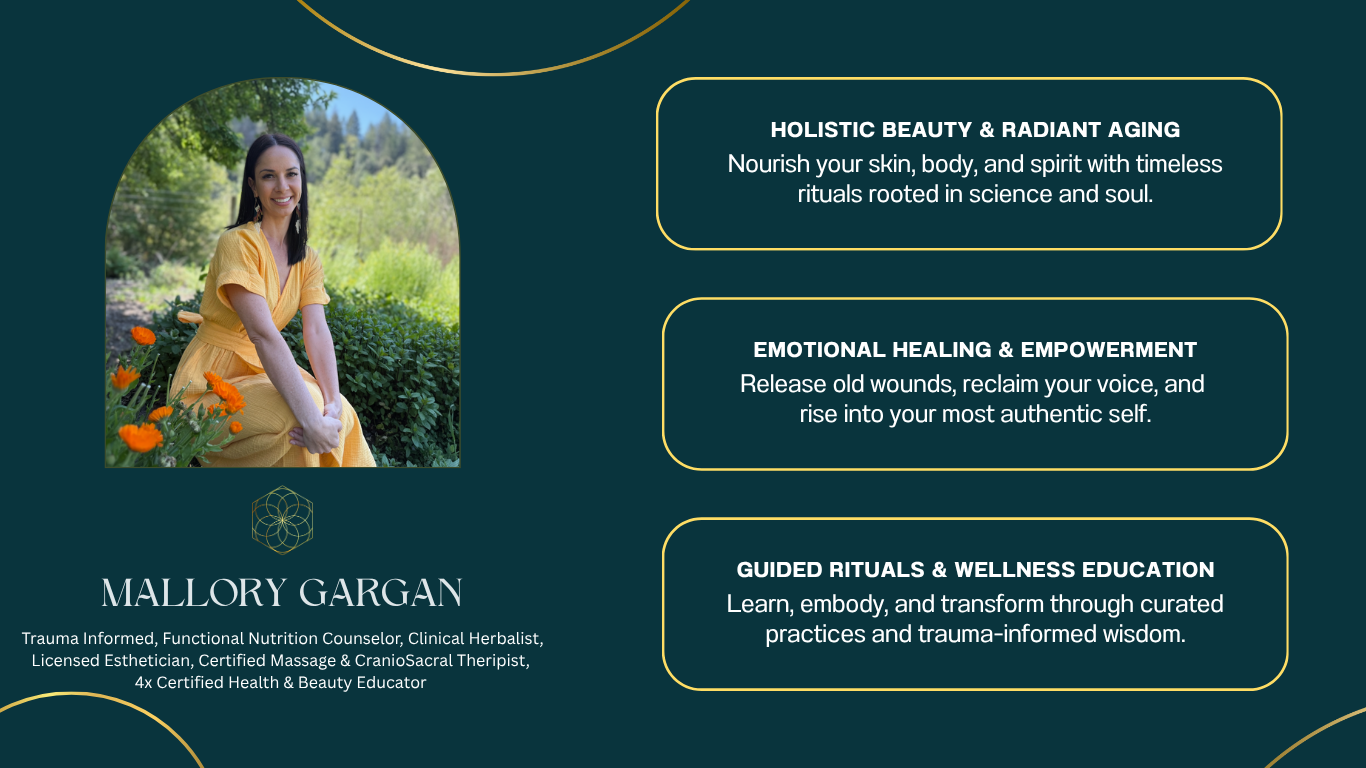 MALLORY GARGAN

Trauma Informed, Functional Nutrition Counselor, Clinical Herbalist, Licensed Esthetician, Certified Massage & CranioSacral Theripist, 4x Certified Health & Beauty Educator

HOLISTIC BEAUTY & RADIANT AGING
Nourish your skin, body, and spirit with timeless rituals rooted in science and soul.

EMOTIONAL HEALING & EMPOWERMENT
Release old wounds, reclaim your voice, and rise into your most authentic self.

GUIDED RITUALS & WELLNESS EDUCATION
Learn, embody, and transform through curated practices and trauma-informed wisdom.